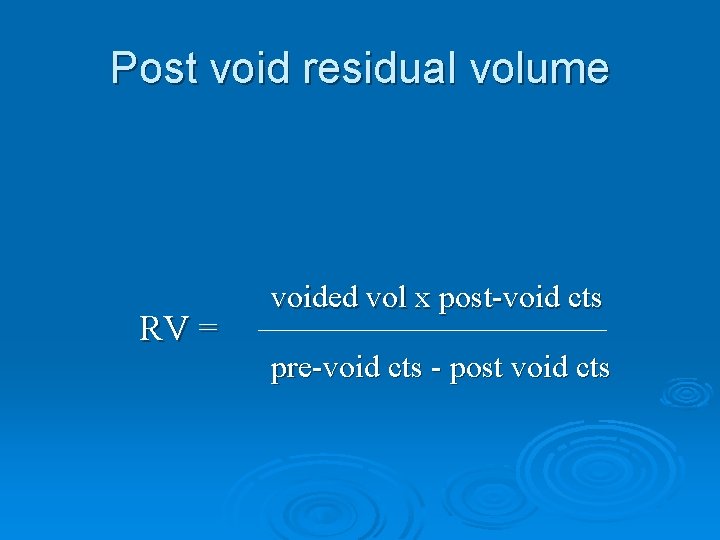 Post void residual volume

$RV = \frac{\text{voided vol x post-void cts}}{\text{pre-void cts - post void cts}}$